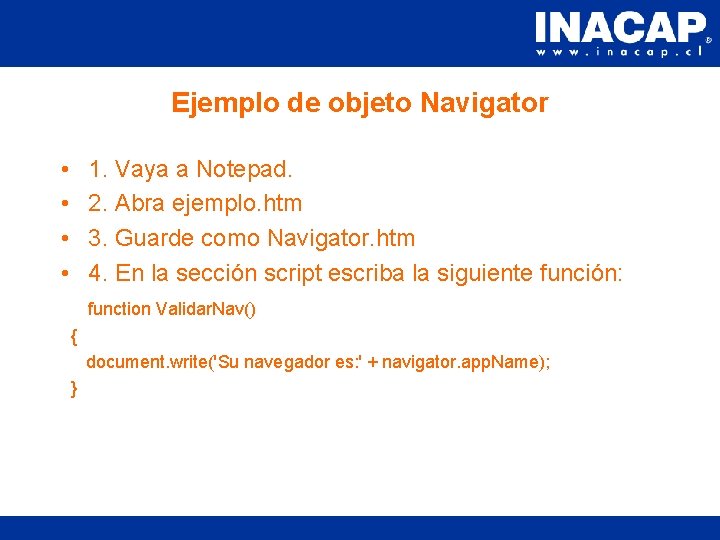 INACAP®
www.inacap.cl

Ejemplo de objeto Navigator

• 1. Vaya a Notepad.
• 2. Abra ejemplo.htm
• 3. Guarde como Navigator.htm
• 4. En la sección script escriba la siguiente función:

function ValidarNav()
{
document.write('Su navegador es:' + navigator.appName);
}